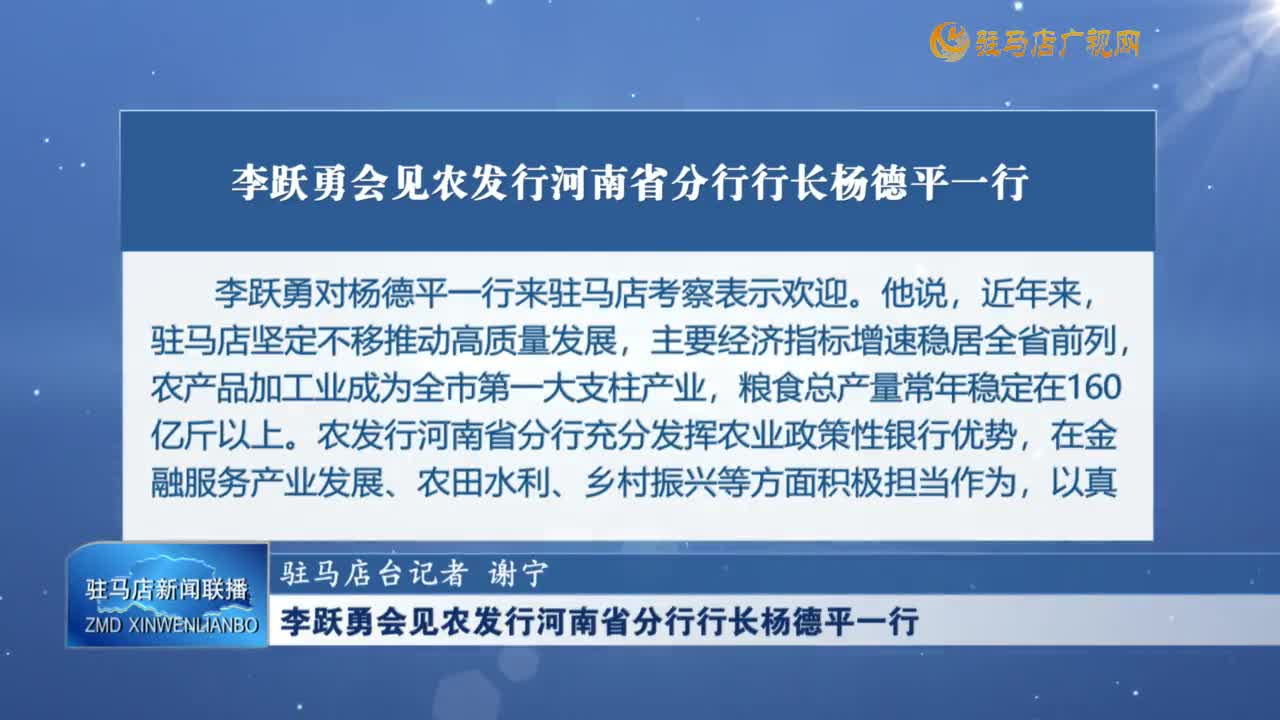 驻马店广视网

李跃勇会见农发行河南省分行行长杨德平一行

李跃勇对杨德平一行来驻马店考察表示欢迎。他说，近年来，驻马店坚定不移推动高质量发展，主要经济指标增速稳居全省前列，农产品加工业成为全市第一大支柱产业，粮食总产量常年稳定在160亿斤以上。农发行河南省分行充分发挥农业政策性银行优势，在金融服务产业发展、农田水利、乡村振兴等方面积极担当作为，以真

驻马店新闻联播
ZMD XINWENLIANBO

驻马店台记者 谢宁

李跃勇会见农发行河南省分行行长杨德平一行